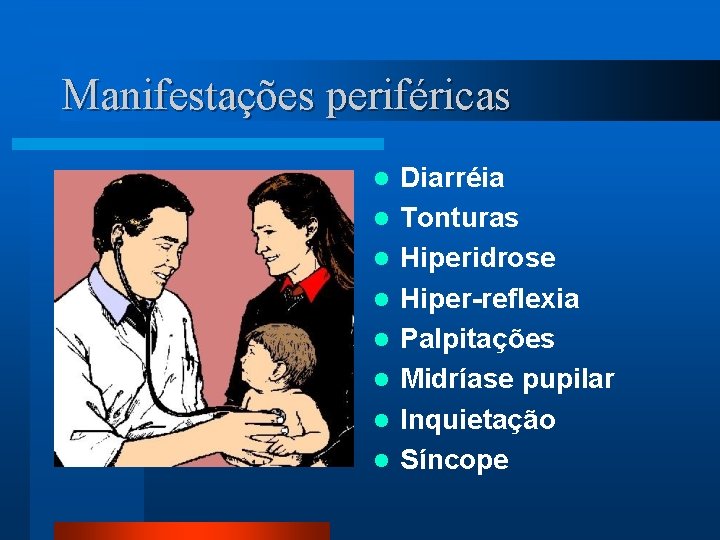 Manifestações periféricas

- Diarréia
- Tonturas
- Hiperidrose
- Hiper-reflexia
- Palpitações
- Midríase pupilar
- Inquietação
- Síncope